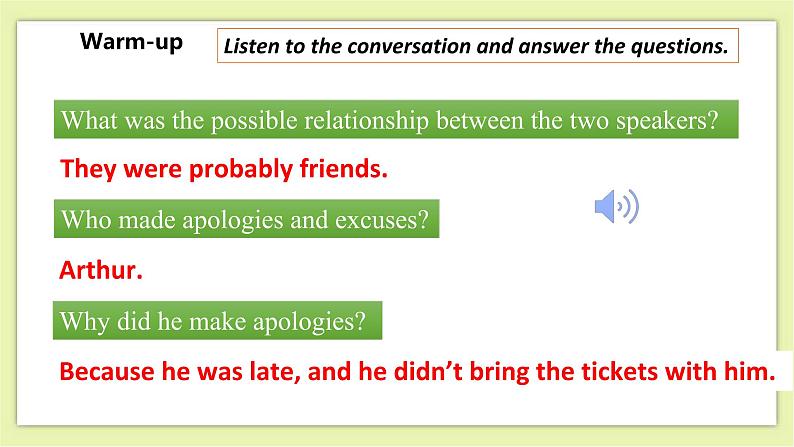 Warm-up

Listen to the conversation and answer the questions.

What was the possible relationship between the two speakers?

They were probably friends.

Who made apologies and excuses?

Arthur.

Why did he make apologies?

Because he was late, and he didn't bring the tickets with him.